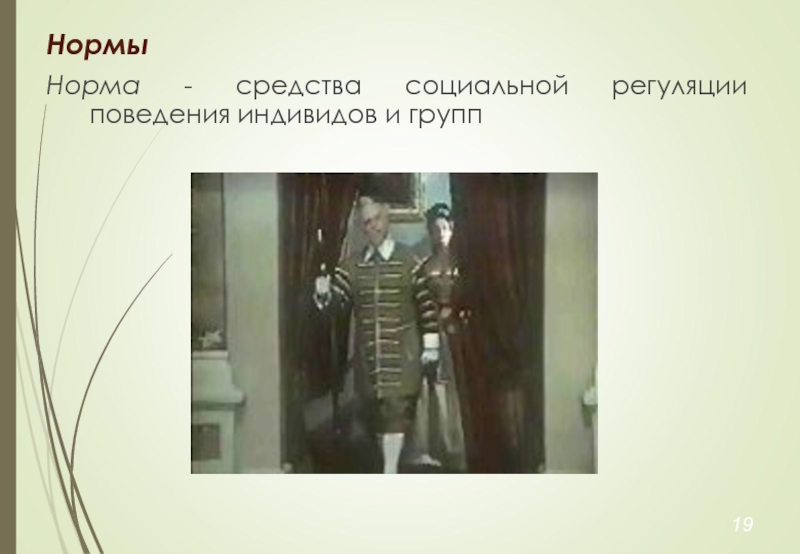 Нормы

Норма - средства социальной регуляции поведения индивидов и групп

19